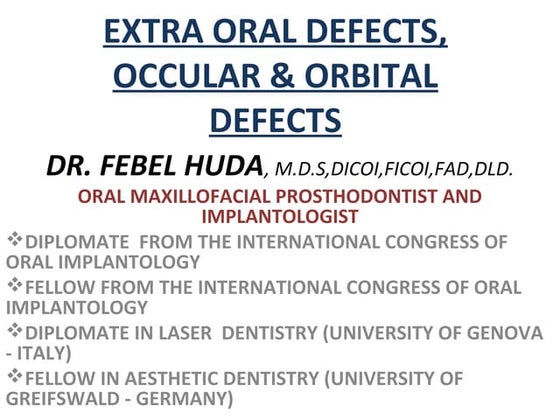 EXTRA ORAL DEFECTS, OCCULAR & ORBITAL DEFECTS

DR. FEBEL HUDA, M.D.S,DICOI,FICOI,FAD,DLD.

ORAL MAXILLOFACIAL PROSTHODONTIST AND IMPLANTOLOGIST

❖DIPLOMATE FROM THE INTERNATIONAL CONGRESS OF ORAL IMPLANTOLOGY

❖FELLOW FROM THE INTERNATIONAL CONGRESS OF ORAL IMPLANTOLOGY

❖DIPLOMATE IN LASER DENTISTRY (UNIVERSITY OF GENOVA - ITALY)

❖FELLOW IN AESTHETIC DENTISTRY (UNIVERSITY OF GREIFSWALD - GERMANY)